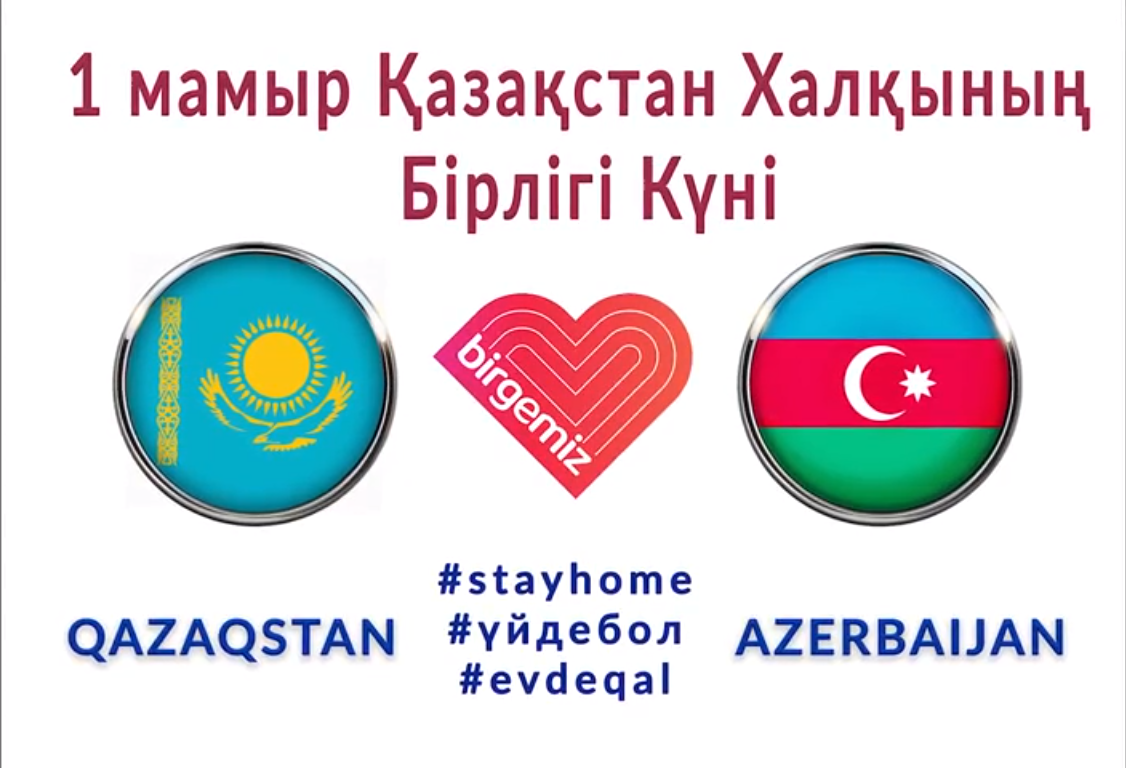 1 мамыр Қазақстан Халқының Бірлігі Күні

birgemiz

QAZAQSTAN

#stayhome
#үйдебол
#evdeqal

AZERBAIJAN